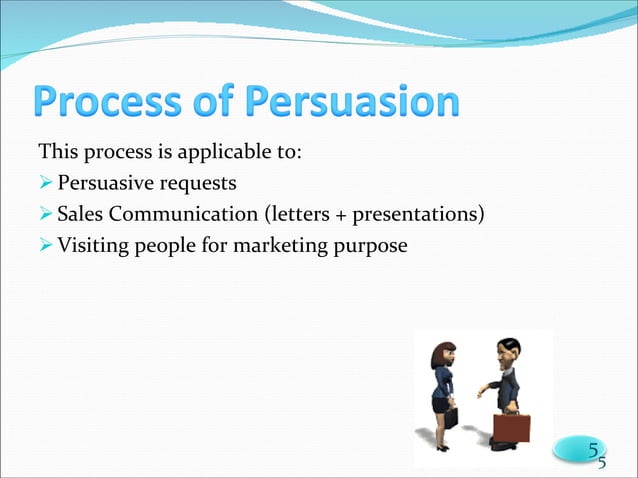 Process of Persuasion

This process is applicable to:

➢ Persuasive requests

➢ Sales Communication (letters + presentations)

➢ Visiting people for marketing purpose

5
5